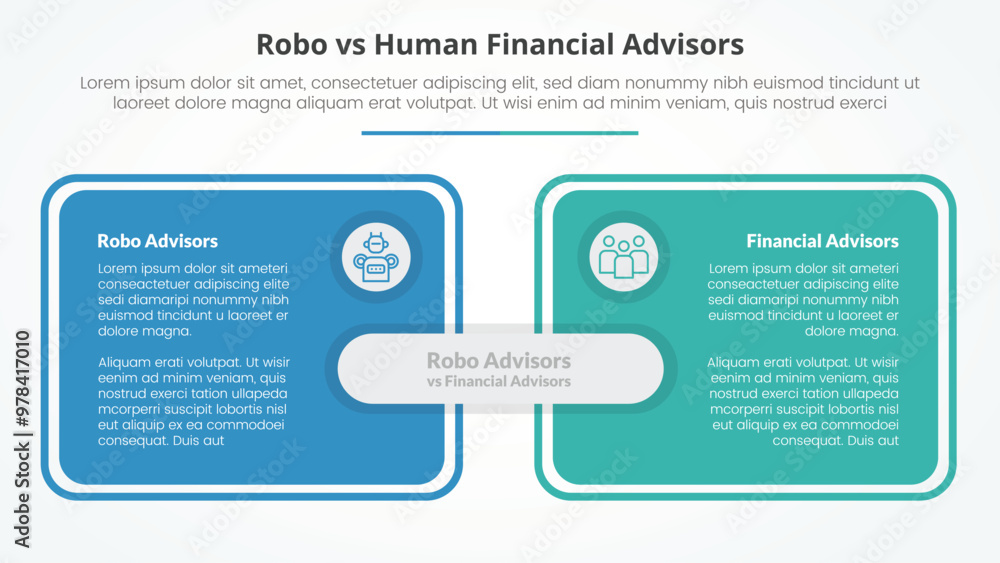 Robo vs Human Financial Advisors

Lorem ipsum dolor sit amet, consectetuer adipiscing elit, sed diam nonummy nibh euismod tincidunt ut laoreet dolore magna aliquam erat volutpat. Ut wisi enim ad minim veniam, quis nostrud exerci

Robo Advisors

Lorem ipsum dolor sit ameteri conseactetuer adipiscing elite sedi diamaripi nonummy nibh euismod tincidunt u laoreet er dolore magna.

Aliquam erati volutpat. Ut wisir eenim ad minim veniam, quis nostrud exerci tation ullapeda mcorperri suscipit lobortis nisl eut aliquip ex ea commodoei consequat. Duis aut

Robo Advisors
vs Financial Advisors

Financial Advisors

Lorem ipsum dolor sit ameteri conseactetuer adipiscing elite sedi diamaripi nonummy nibh euismod tincidunt u laoreet er dolore magna.

Aliquam erati volutpat. Ut wisir eenim ad minim veniam, quis nostrud exerci tation ullapeda mcorperri suscipit lobortis nisl eut aliquip ex ea commodoei consequat. Duis aut

Adobe Stock | #978417010